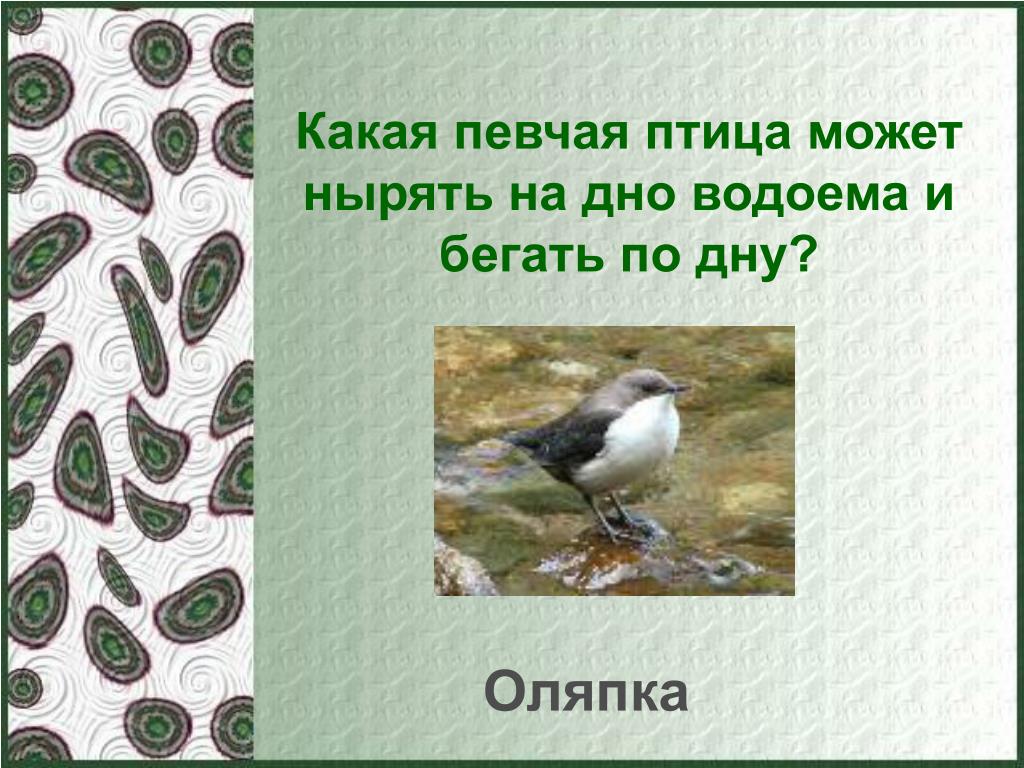 Какая певчая птица может нырять на дно водоема и бегать по дну?

Оляпка